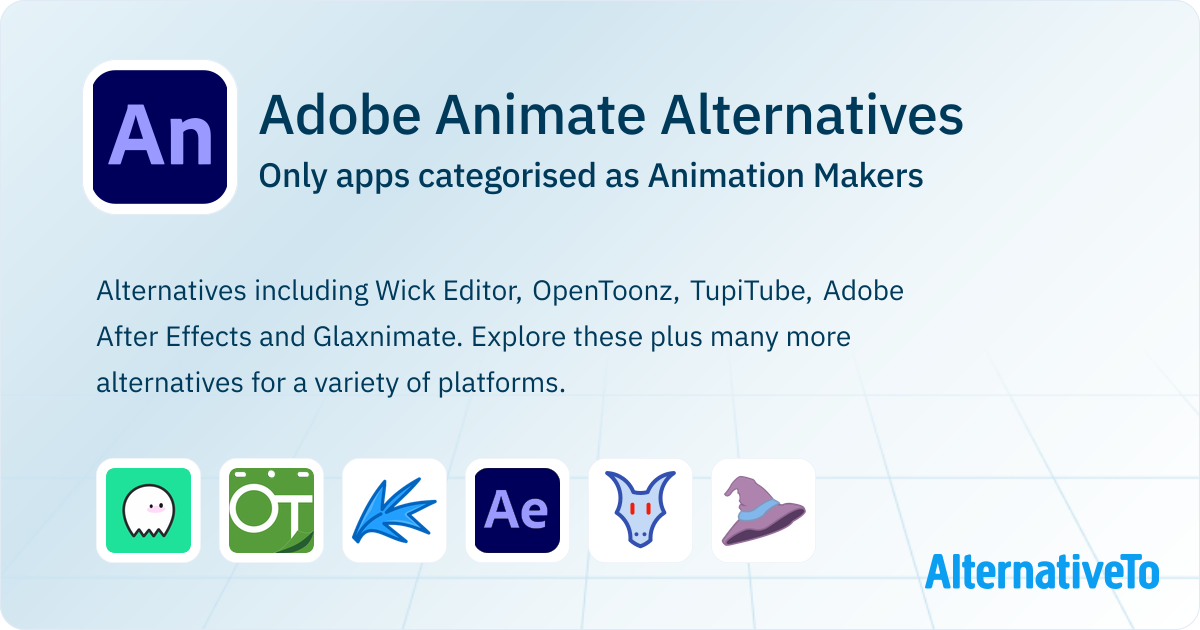 An

Adobe Animate Alternatives

Only apps categorised as Animation Makers

Alternatives including Wick Editor, OpenToonz, TupiTube, Adobe After Effects and Glaxnimate. Explore these plus many more alternatives for a variety of platforms.

OT

Ae

AlternativeTo